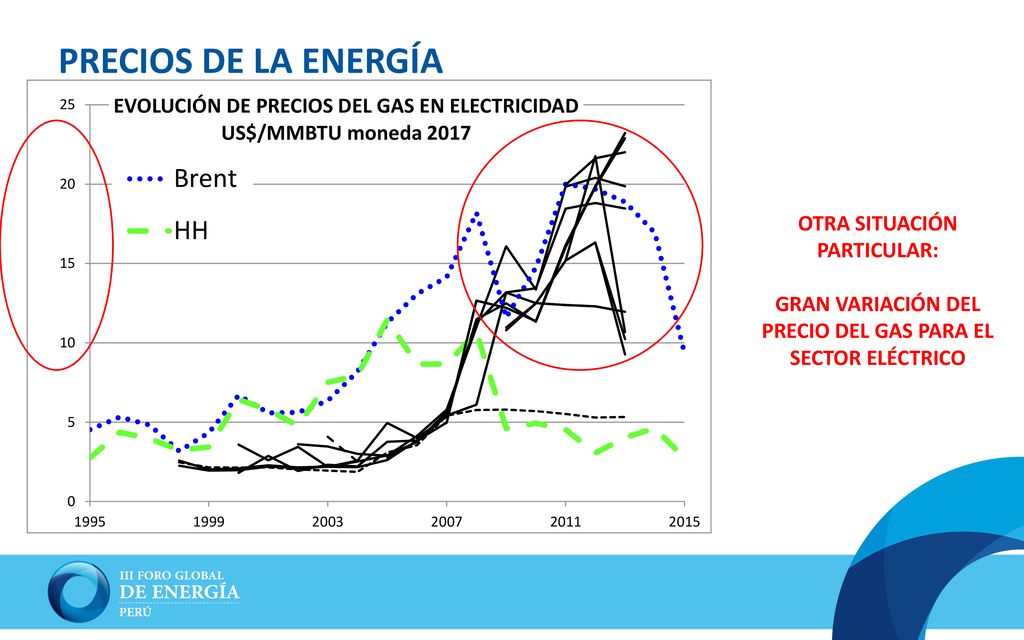 PRECIOS DE LA ENERGÍA

EVOLUCIÓN DE PRECIOS DEL GAS EN ELECTRICIDAD
US$/MMBTU moneda 2017

Brent
HH

25
20
15
10
5
0

1995
1999
2003
2007
2011
2015

OTRA SITUACIÓN PARTICULAR:

GRAN VARIACIÓN DEL PRECIO DEL GAS PARA EL SECTOR ELÉCTRICO

III FORO GLOBAL
DE ENERGÍA
PERÚ